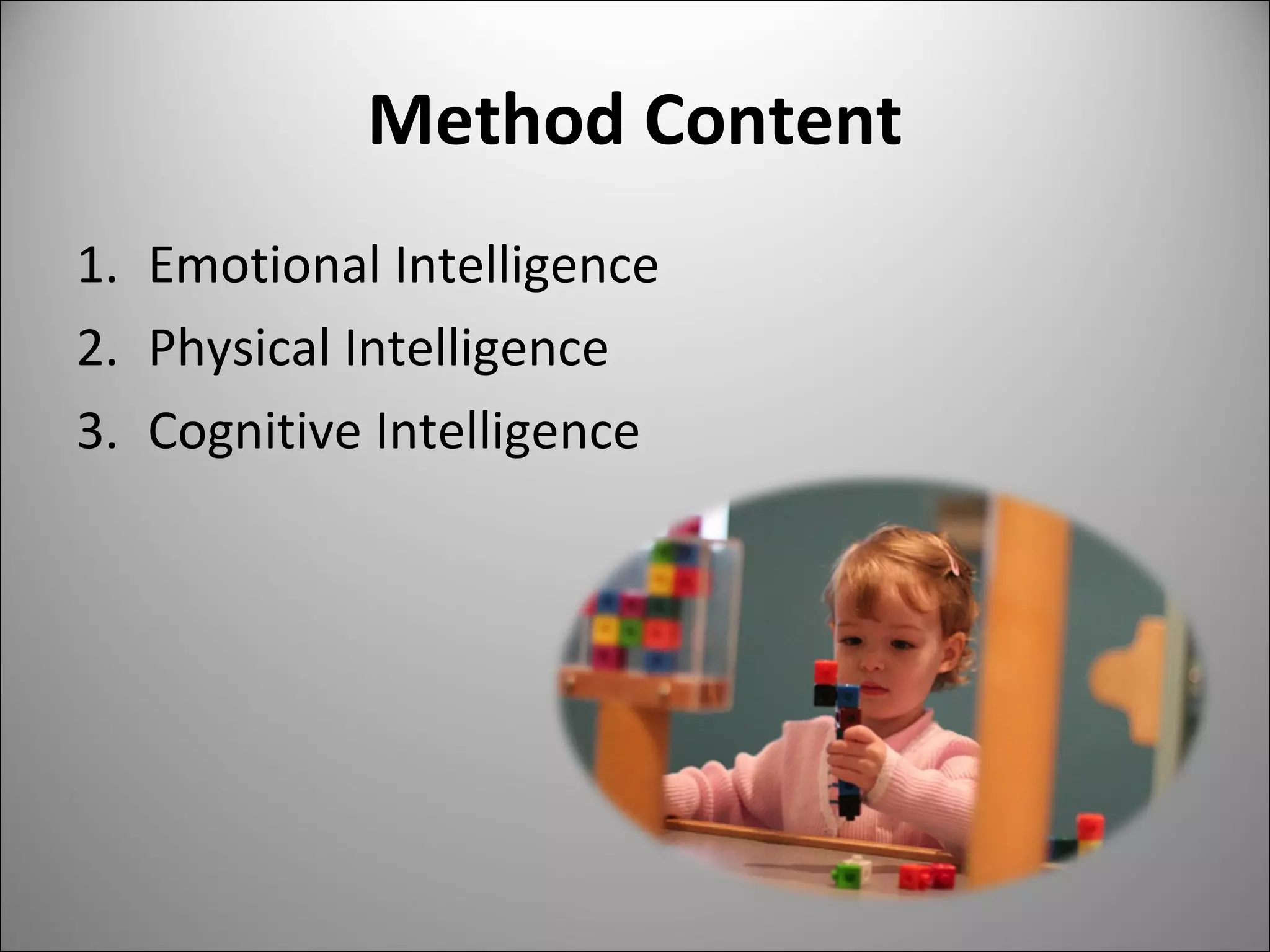 Method Content

1. Emotional Intelligence
2. Physical Intelligence
3. Cognitive Intelligence